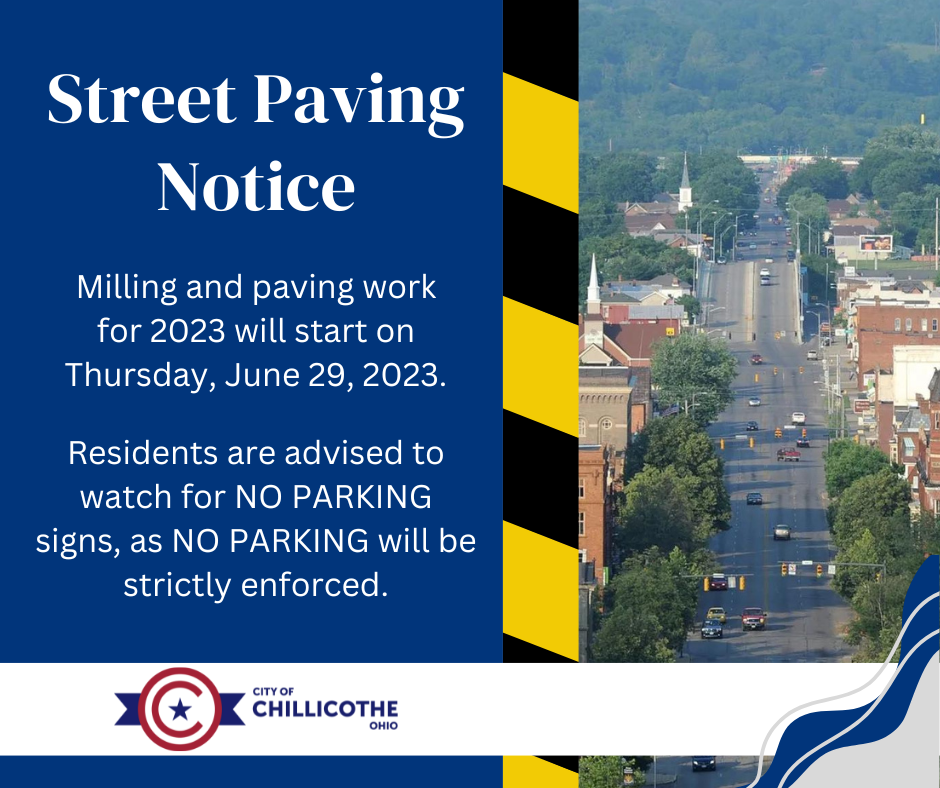 Street Paving Notice

Milling and paving work for 2023 will start on Thursday, June 29, 2023.

Residents are advised to watch for NO PARKING signs, as NO PARKING will be strictly enforced.

CITY OF
CHILLICOTHE
OHIO